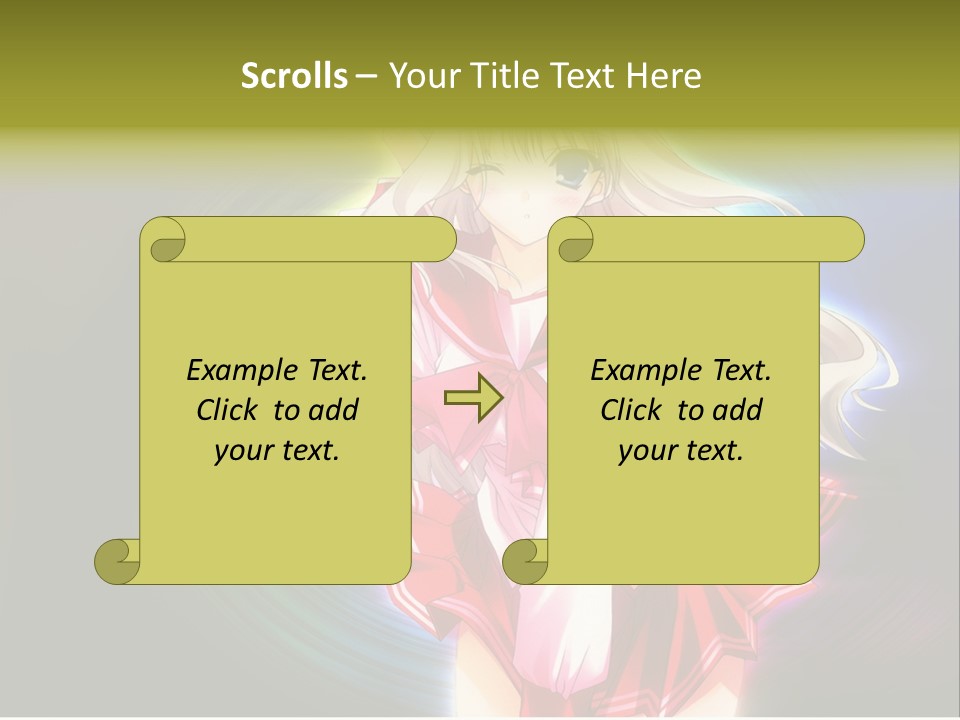 Scrolls – Your Title Text Here

Example Text. Click to add your text.

Example Text. Click to add your text.